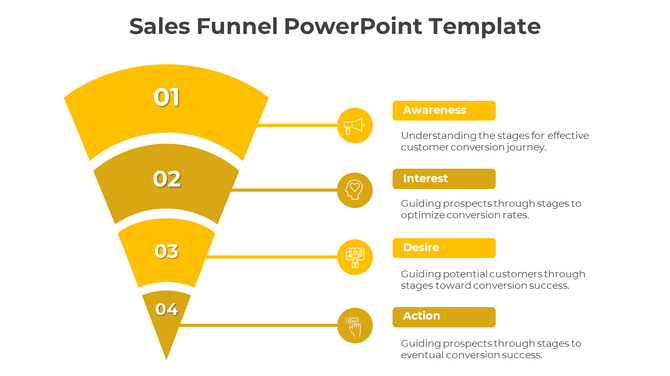 Sales Funnel PowerPoint Template

01

02

03

04

Awareness

Understanding the stages for effective customer conversion journey.

Interest

Guiding prospects through stages to optimize conversion rates.

Desire

Guiding potential customers through stages toward conversion success.

Action

Guiding prospects through stages to eventual conversion success.